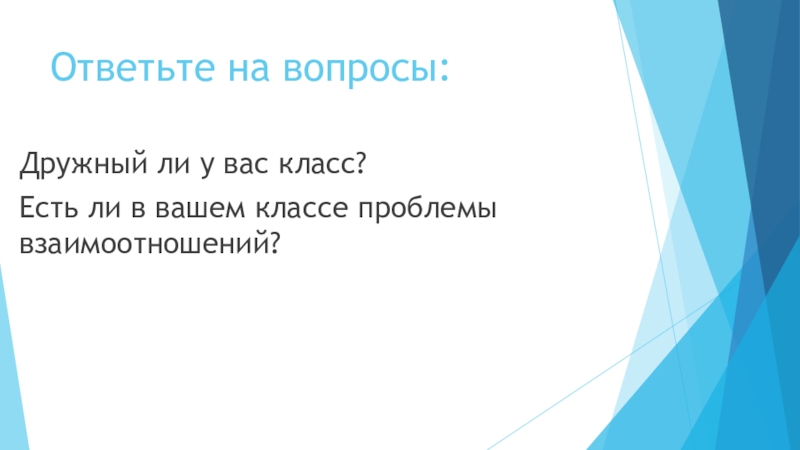 Ответьте на вопросы:

Дружный ли у вас класс?

Есть ли в вашем классе проблемы взаимоотношений?